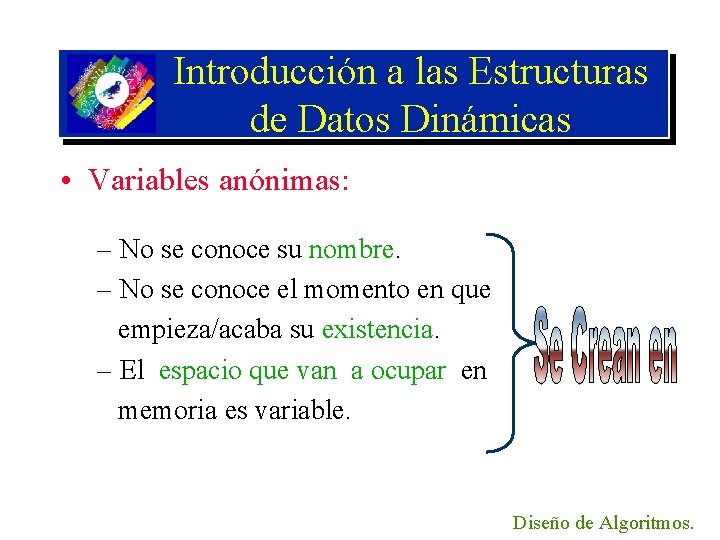 Introducción a las Estructuras de Datos Dinámicas

• Variables anónimas:

– No se conoce su nombre.
– No se conoce el momento en que empieza/acaba su existencia.
– El espacio que van a ocupar en memoria es variable.

Se Crean en

Diseño de Algoritmos.